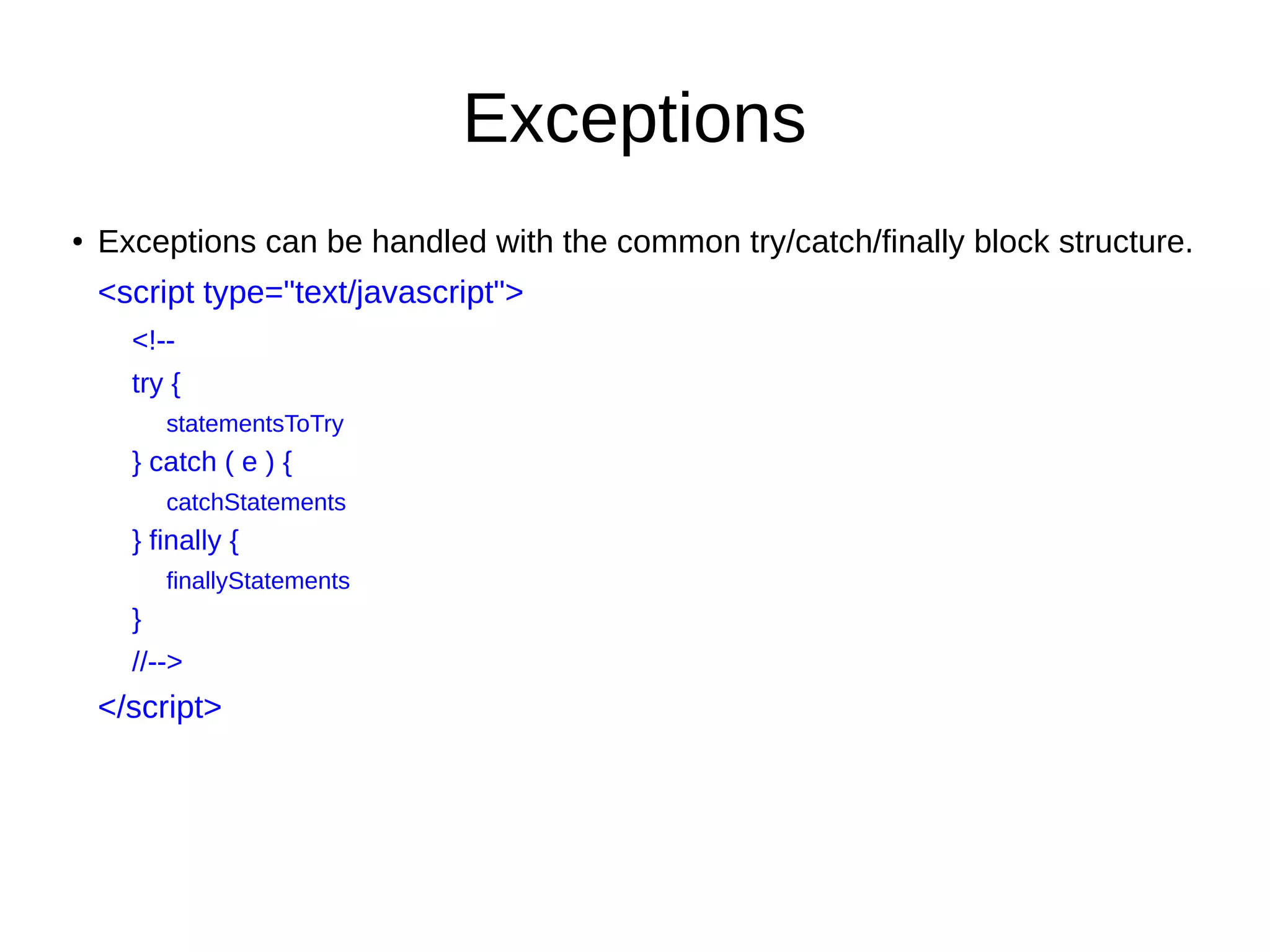 Exceptions

• Exceptions can be handled with the common try/catch/finally block structure.

<script type="text/javascript">

<!--

try {

statementsToTry

} catch ( e ) {

catchStatements

} finally {

finallyStatements

}

//-->

</script>